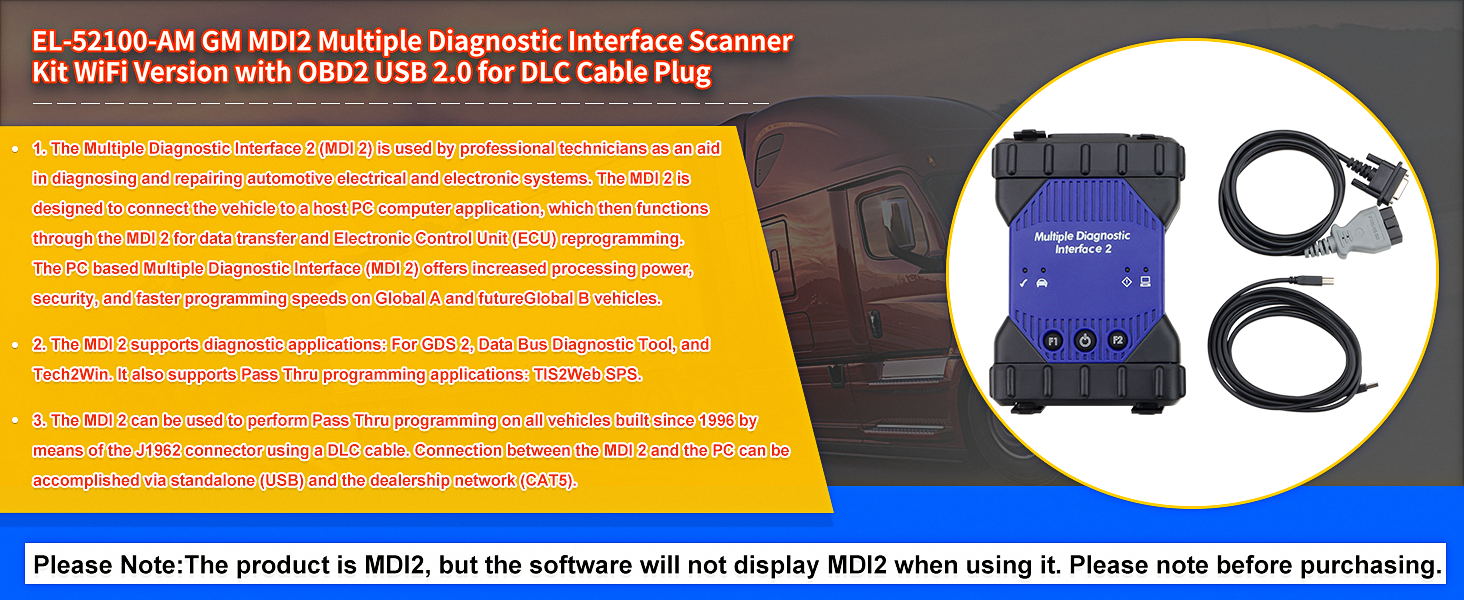 EL-52100-AM GM MDI2 Multiple Diagnostic Interface Scanner Kit WiFi Version with OBD2 USB 2.0 for DLC Cable Plug

1. The Multiple Diagnostic Interface 2 (MDI 2) is used by professional technicians as an aid in diagnosing and repairing automotive electrical and electronic systems. The MDI 2 is designed to connect the vehicle to a host PC computer application, which then functions through the MDI 2 for data transfer and Electronic Control Unit (ECU) reprogramming. The PC based Multiple Diagnostic Interface (MDI 2) offers increased processing power, security, and faster programming speeds on Global A and futureGlobal B vehicles.

2. The MDI 2 supports diagnostic applications: For GDS 2, Data Bus Diagnostic Tool, and Tech2Win. It also supports Pass Thru programming applications: TIS2Web SPS.

3. The MDI 2 can be used to perform Pass Thru programming on all vehicles built since 1996 by means of the J1962 connector using a DLC cable. Connection between the MDI 2 and the PC can be accomplished via standalone (USB) and the dealership network (CAT5).

Multiple Diagnostic Interface 2

F1

F2

Please Note:The product is MDI2, but the software will not display MDI2 when using it. Please note before purchasing.